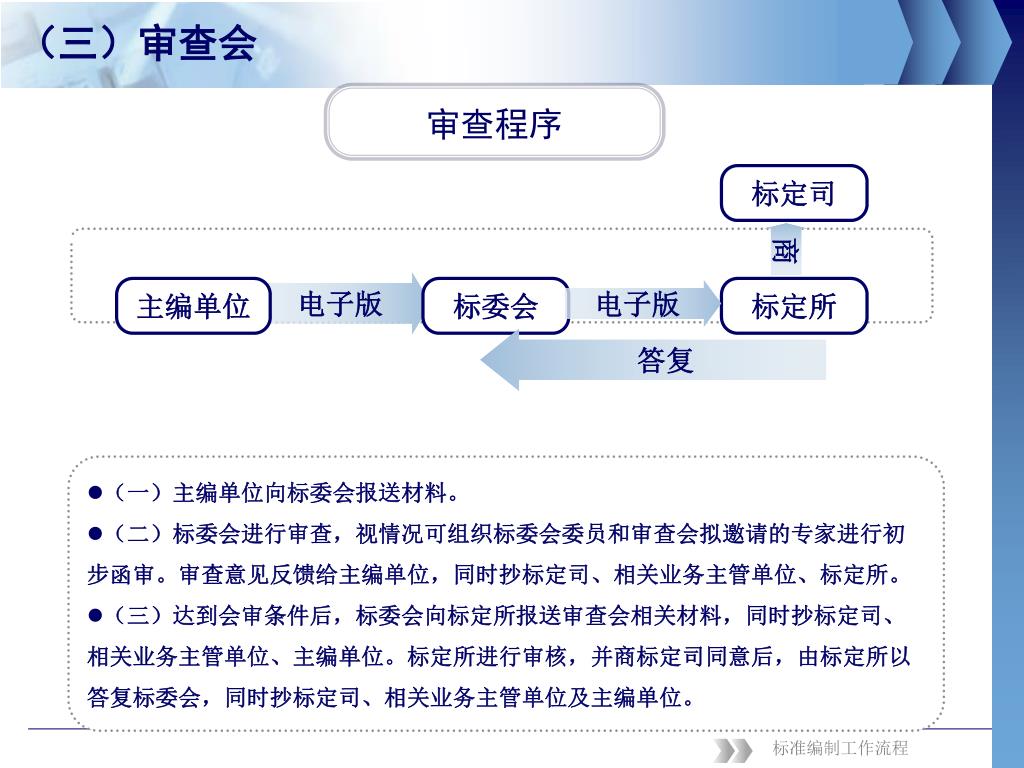 （三）审查会

审查程序

标定司

商

主编单位

电子版

标委会

电子版

标定所

答复

●（一）主编单位向标委会报送材料。

●（二）标委会进行审查，视情况可组织标委会委员和审查会拟邀请的专家进行初步函审。审查意见反馈给主编单位，同时抄标定司、相关业务主管单位、标定所。

●（三）达到会审条件后，标委会向标定所报送审查会相关材料，同时抄标定司、相关业务主管单位、主编单位。标定所进行审核，并商标定司同意后，由标定所以答复标委会，同时抄标定司、相关业务主管单位及主编单位。

标准编制工作流程